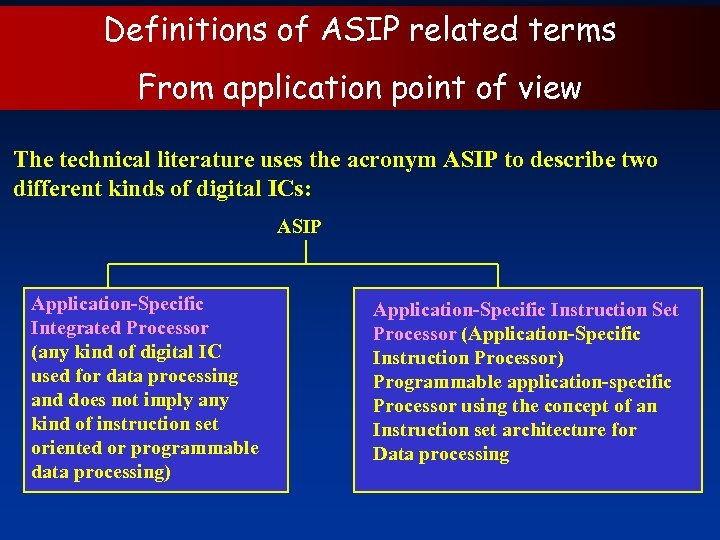 Definitions of ASIP related terms

From application point of view

The technical literature uses the acronym ASIP to describe two different kinds of digital ICs:

ASIP

Application-Specific Integrated Processor (any kind of digital IC used for data processing and does not imply any kind of instruction set oriented or programmable data processing)

Application-Specific Instruction Set Processor (Application-Specific Instruction Processor) Programmable application-specific Processor using the concept of an Instruction set architecture for Data processing